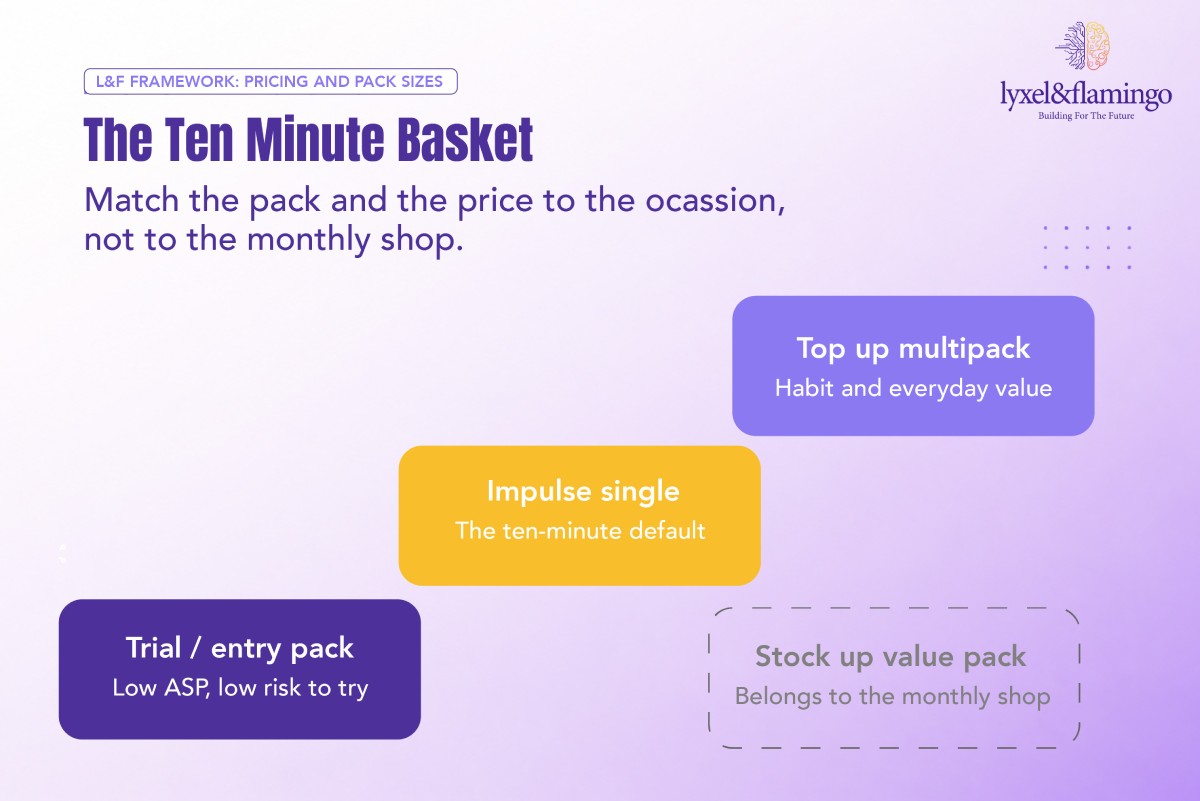 L&F FRAMEWORK: PRICING AND PACK SIZES

lyxel&flamingo
Building For The Future

The Ten Minute Basket

Match the pack and the price to the ocassion, not to the monthly shop.

Top up multipack
Habit and everyday value

Impulse single
The ten-minute default

Trial / entry pack
Low ASP, low risk to try

Stock up value pack
Belongs to the monthly shop